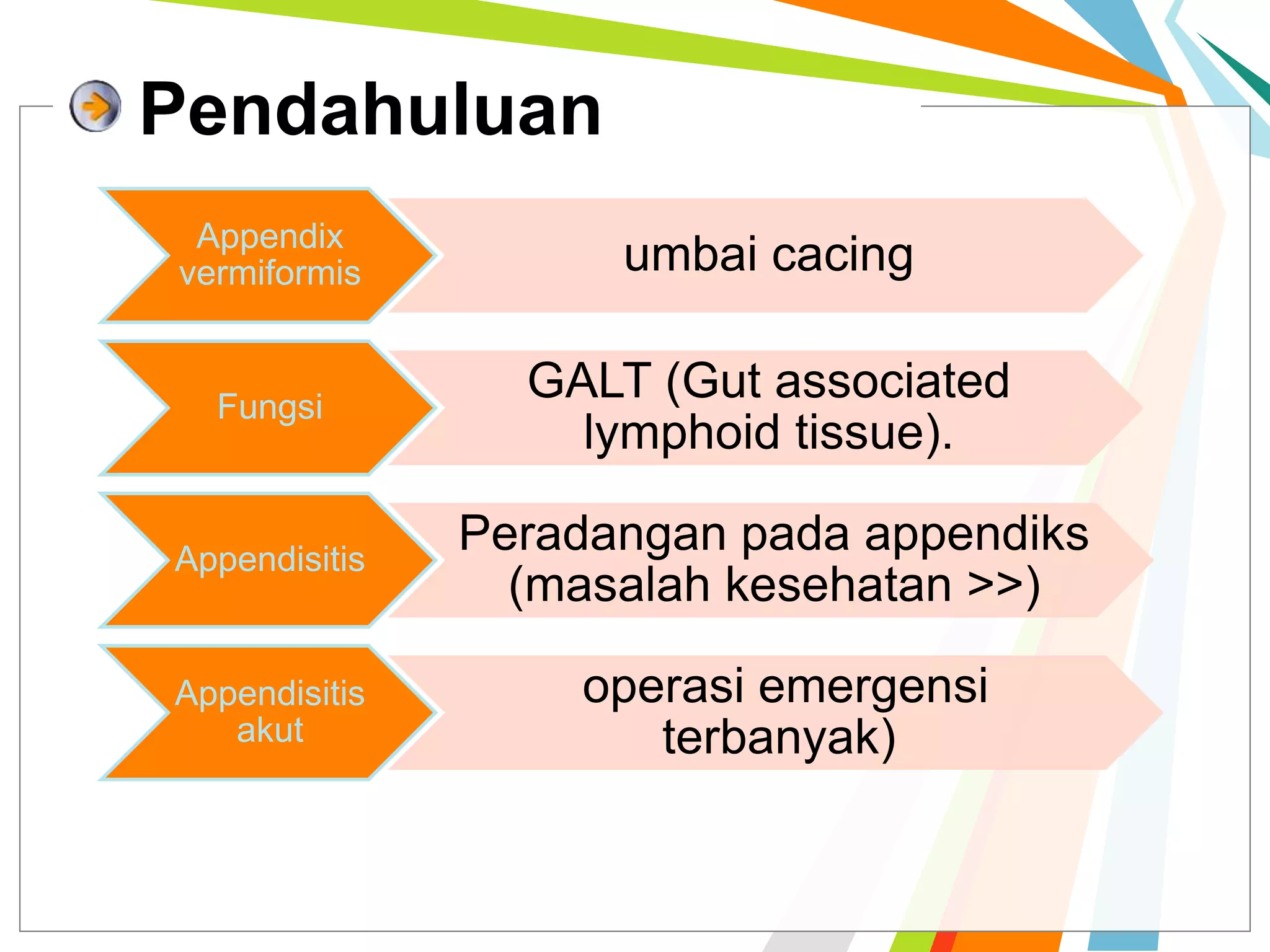 Pendahuluan

Appendix vermiformis

umbai cacing

Fungsi

GALT (Gut associated lymphoid tissue).

Appendisitis

Peradangan pada appendiks (masalah kesehatan >>)

Appendisitis akut

operasi emergensi terbanyak)